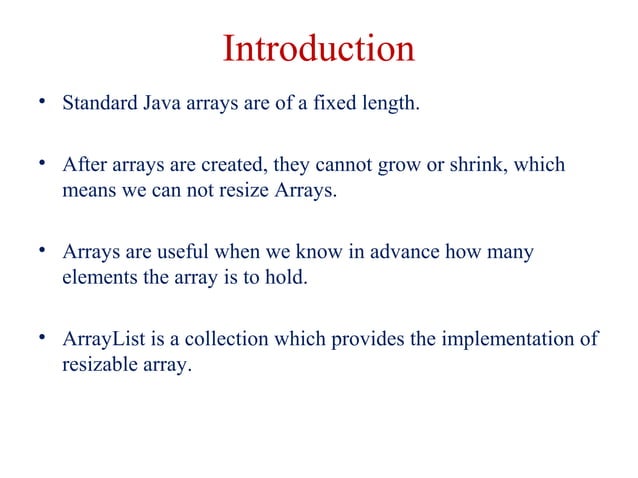 Introduction

• Standard Java arrays are of a fixed length.

• After arrays are created, they cannot grow or shrink, which means we can not resize Arrays.

• Arrays are useful when we know in advance how many elements the array is to hold.

• ArrayList is a collection which provides the implementation of resizable array.